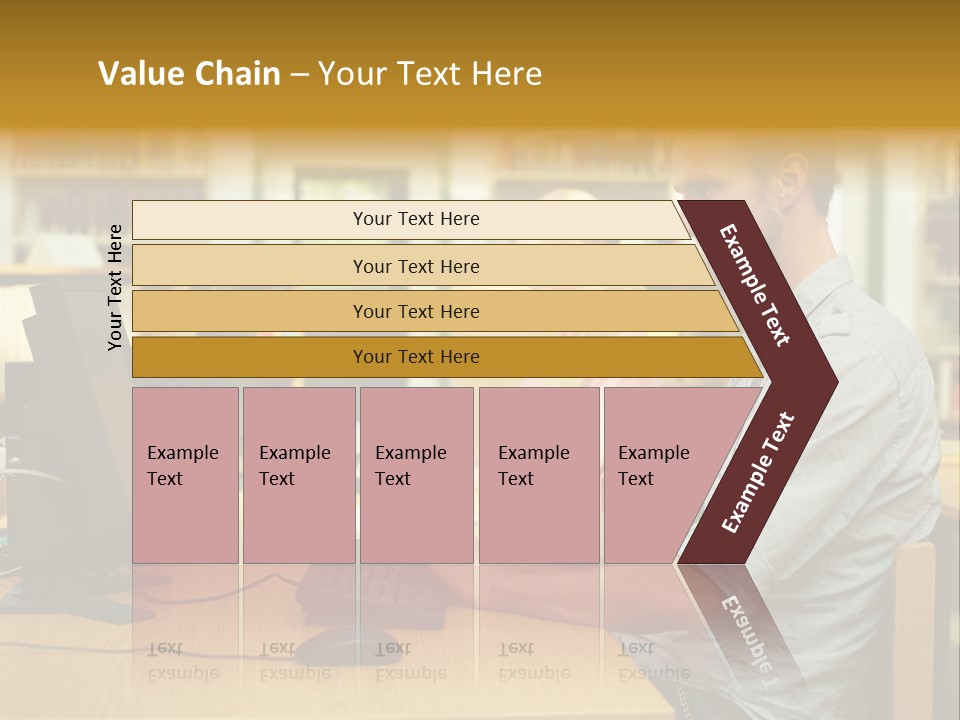 Value Chain – Your Text Here

Your Text Here

Your Text Here

Your Text Here

Your Text Here

Your Text Here

Example Text

Example Text

Example Text

Example Text

Example Text

Example Text

Example Text